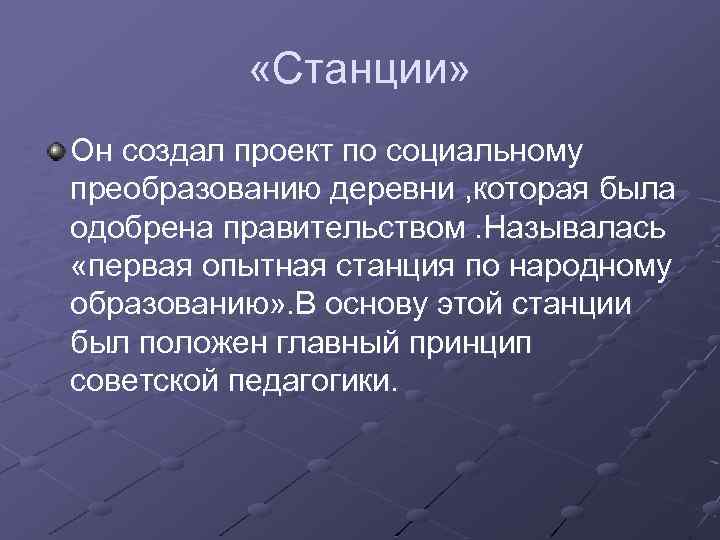 «Станции»

Он создал проект по социальному преобразованию деревни ,которая была одобрена правительством .Называлась «первая опытная станция по народному образованию».В основу этой станции был положен главный принцип советской педагогики.